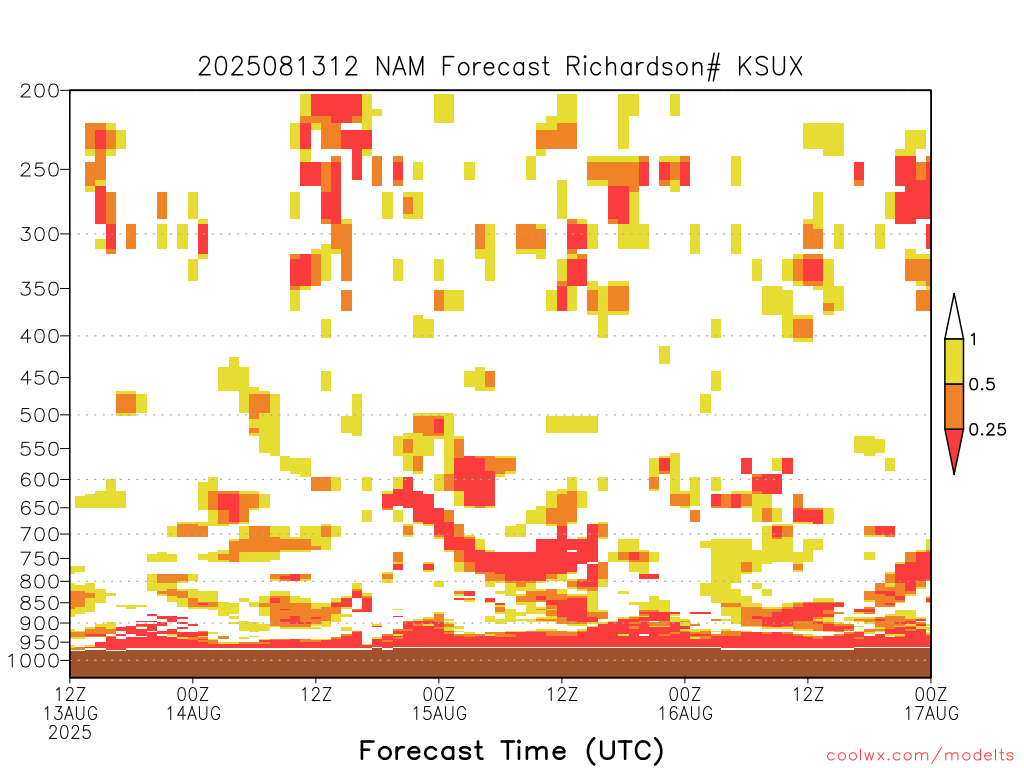 2025081312 NAM Forecast Richardson# KSUX

200
250
300
350
400
450
500
550
600
650
700
750
800
850
900
950
1000

1
0.5
0.25

12Z 13AUG 2025
00Z 14AUG
12Z
00Z 15AUG
12Z
00Z 16AUG
12Z
00Z 17AUG

Forecast Time (UTC)

coolwx.com/modelts